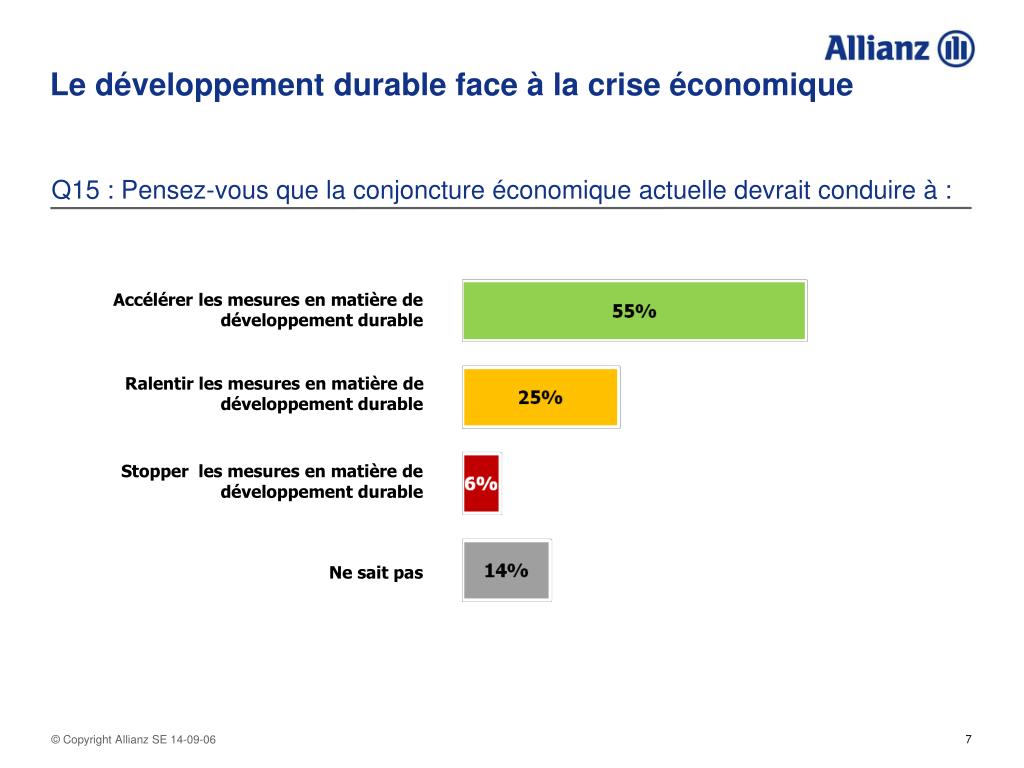 Allianz

Le développement durable face à la crise économique

Q15 : Pensez-vous que la conjoncture économique actuelle devrait conduire à :

Accélérer les mesures en matière de développement durable
55%

Ralentir les mesures en matière de développement durable
25%

Stopper les mesures en matière de développement durable
6%

Ne sait pas
14%

© Copyright Allianz SE 14-09-06

7